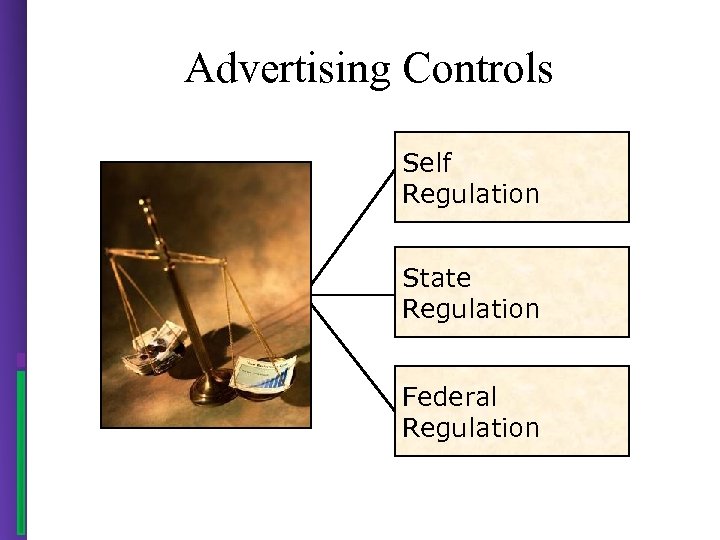 Advertising Controls

Self Regulation

State Regulation

Federal Regulation